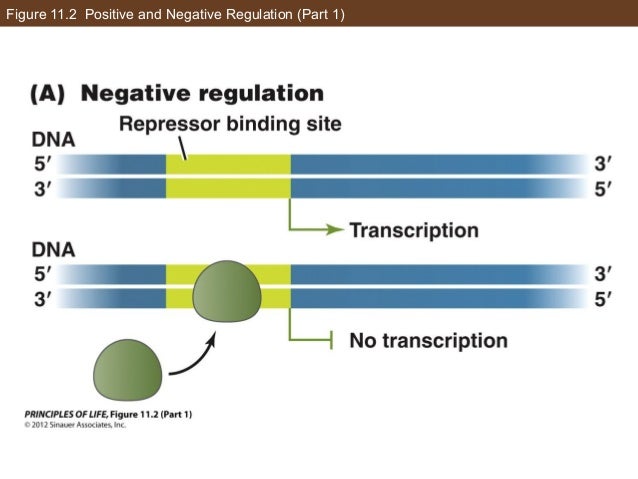 Figure 11.2 Positive and Negative Regulation (Part 1)

(A) Negative regulation

Repressor binding site

DNA
5′
3′

3′
5′

Transcription

DNA
5′
3′

3′
5′

No transcription

PRINCIPLES OF LIFE, Figure 11.2 (Part 1)
© 2012 Sinauer Associates, Inc.